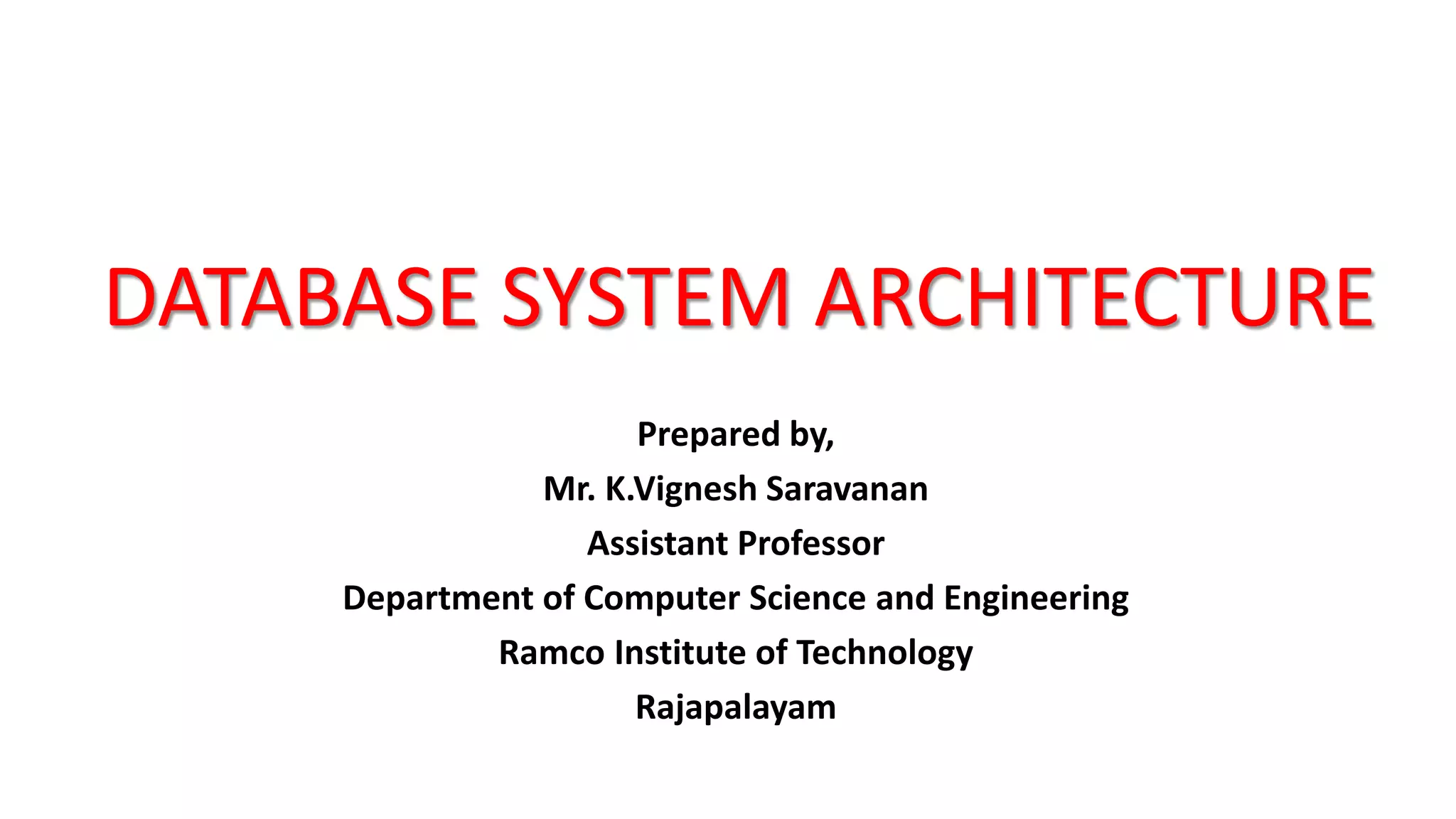 DATABASE SYSTEM ARCHITECTURE

Prepared by,
Mr. K.Vignesh Saravanan
Assistant Professor
Department of Computer Science and Engineering
Ramco Institute of Technology
Rajapalayam